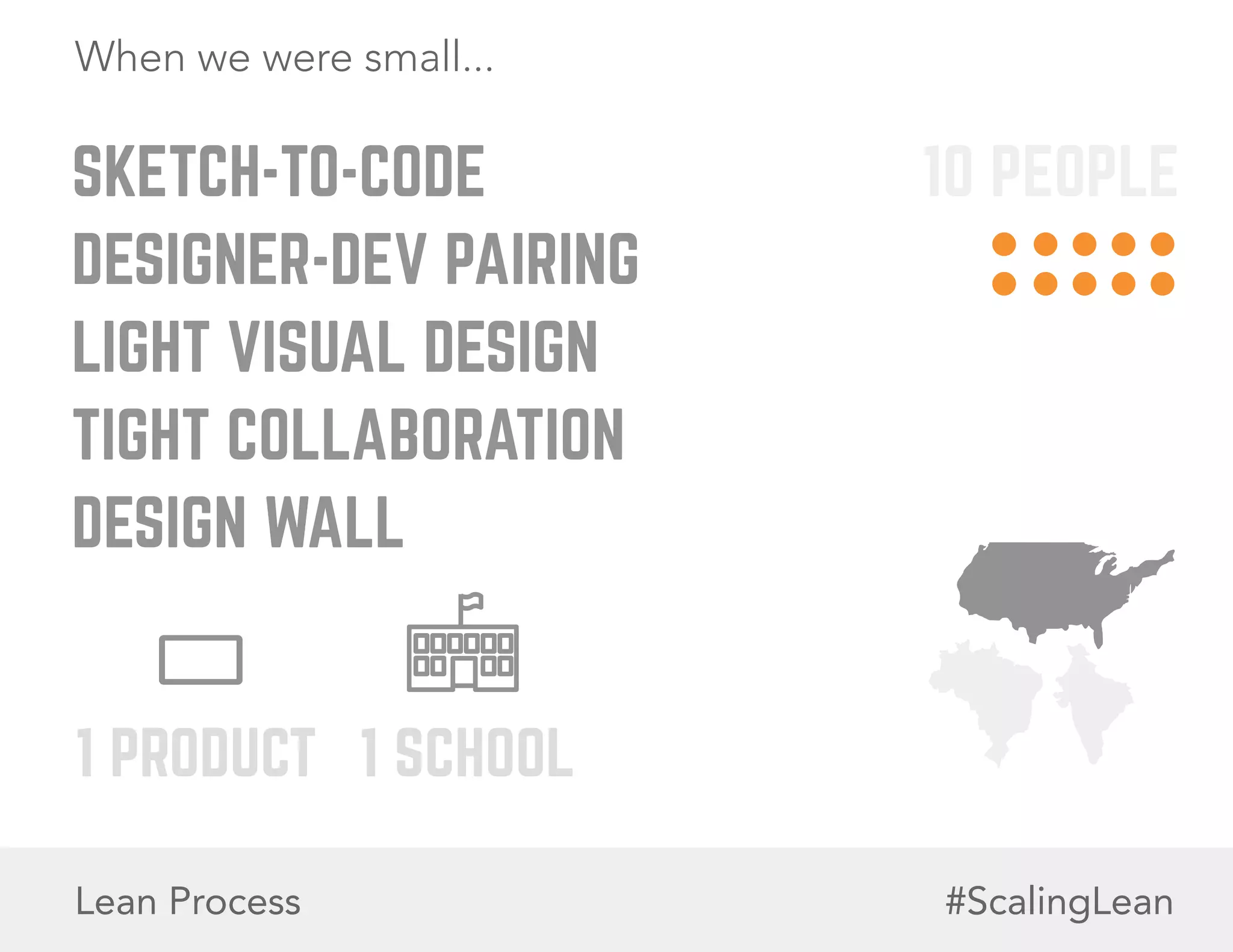 When we were small...

SKETCH-TO-CODE
DESIGNER-DEV PAIRING
LIGHT VISUAL DESIGN
TIGHT COLLABORATION
DESIGN WALL

10 PEOPLE

1 PRODUCT
1 SCHOOL

Lean Process
#ScalingLean